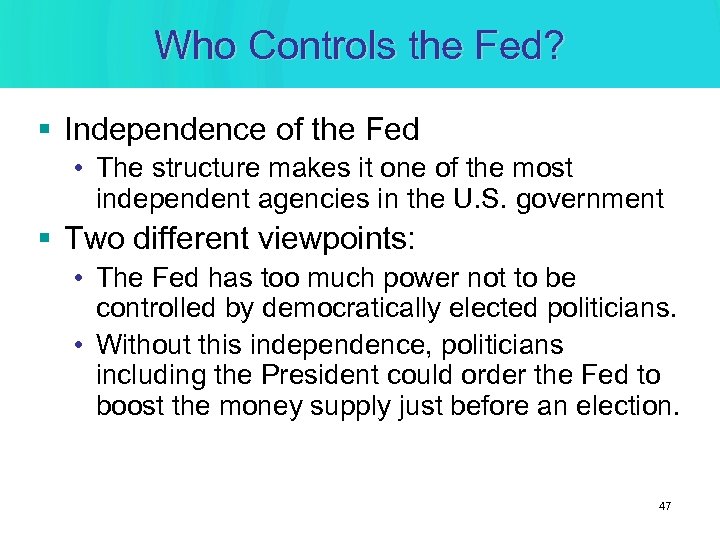 Who Controls the Fed?

▪ Independence of the Fed
• The structure makes it one of the most independent agencies in the U.S. government

▪ Two different viewpoints:
• The Fed has too much power not to be controlled by democratically elected politicians.
• Without this independence, politicians including the President could order the Fed to boost the money supply just before an election.

47